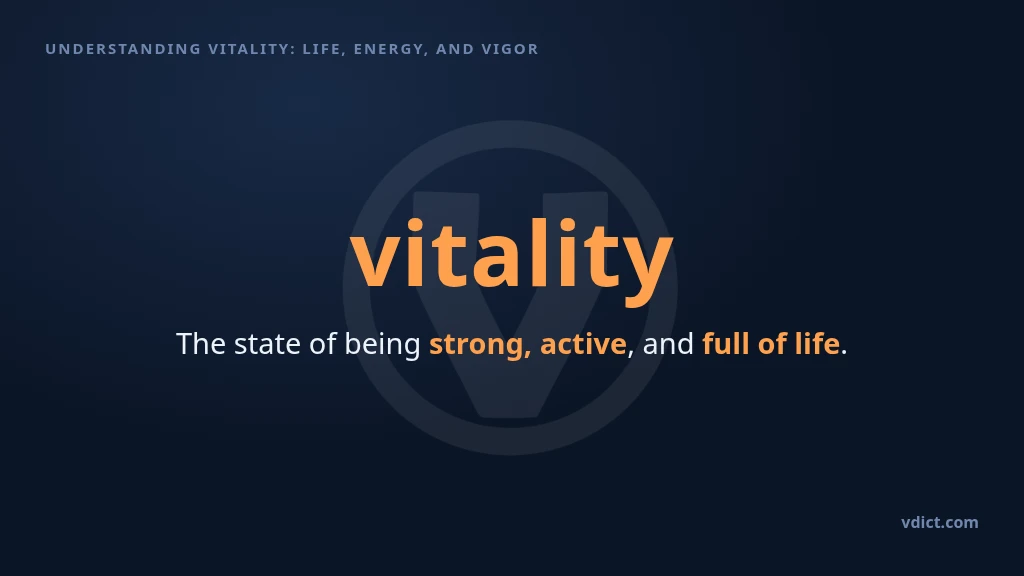 UNDERSTANDING VITALITY: LIFE, ENERGY, AND VIGOR

vitality

The state of being strong, active, and full of life.

vdict.com